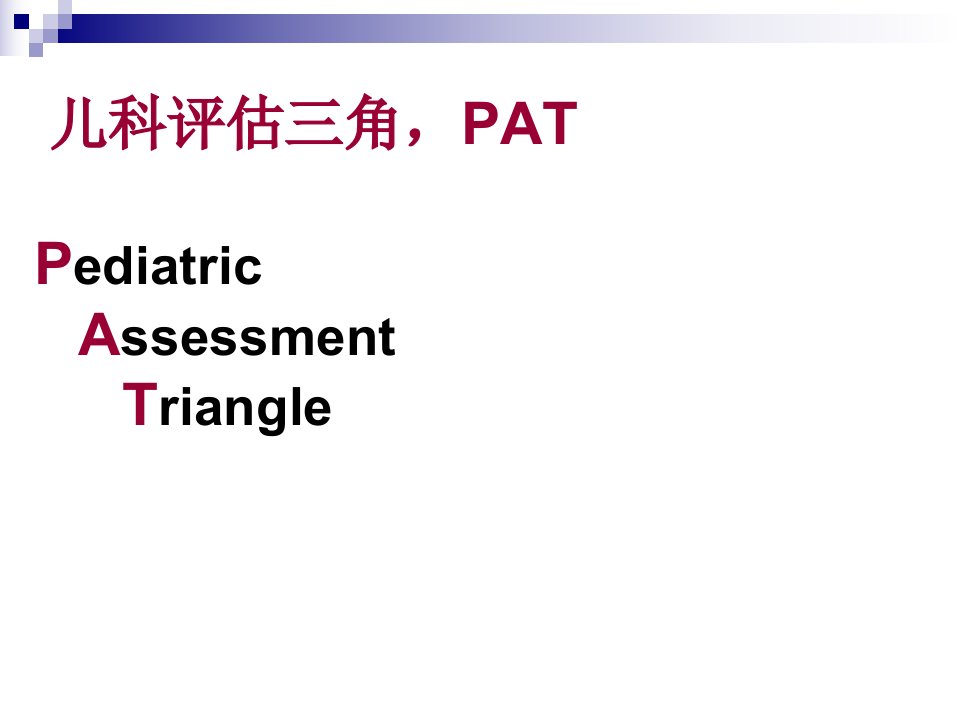 儿科评估三角，PAT

Pediatric
Assessment
Triangle